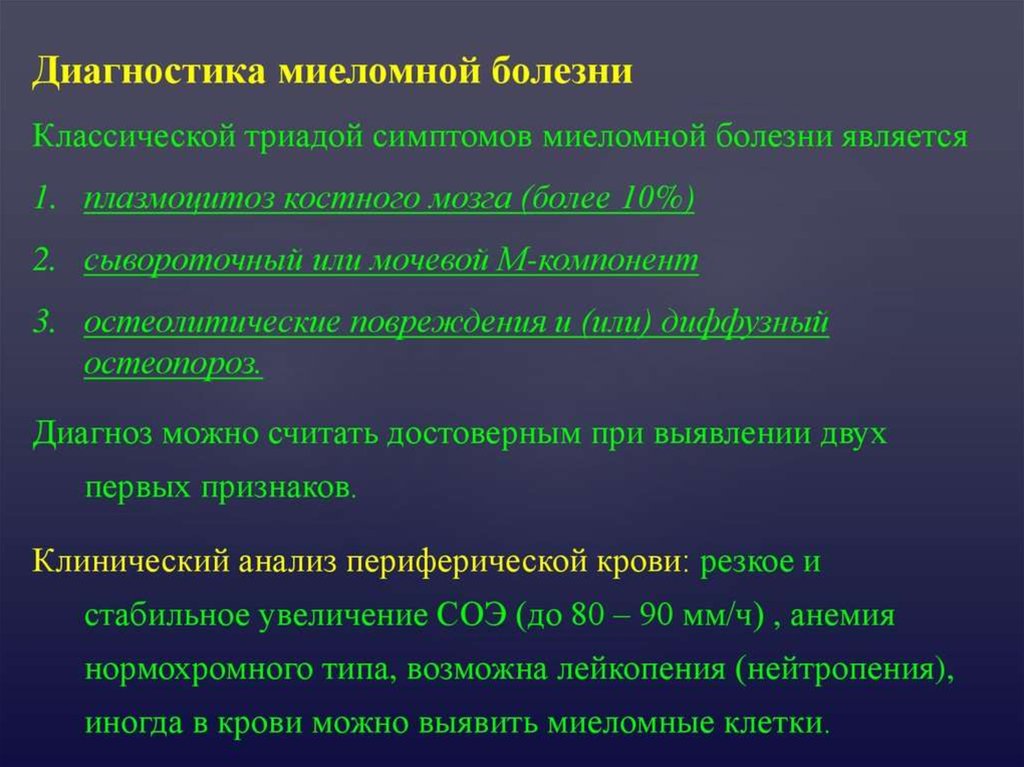 Диагностика миеломной болезни

Классической триадой симптомов миеломной болезни является

1. плазмоцитоз костного мозга (более 10%)
2. сывороточный или мочевой М-компонент
3. остеолитические повреждения и (или) диффузный остеопороз.

Диагноз можно считать достоверным при выявлении двух первых признаков.

Клинический анализ периферической крови: резкое и стабильное увеличение СОЭ (до 80 – 90 мм/ч) , анемия нормохромного типа, возможна лейкопения (нейтропения), иногда в крови можно выявить миеломные клетки.